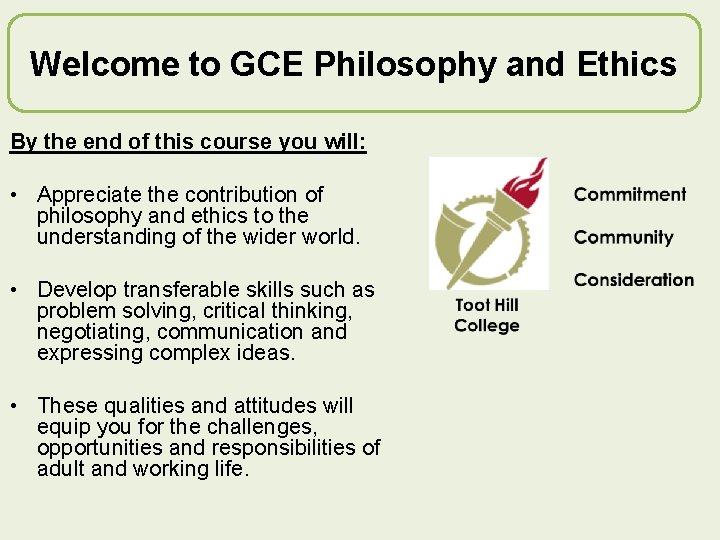 Welcome to GCE Philosophy and Ethics

By the end of this course you will:

• Appreciate the contribution of philosophy and ethics to the understanding of the wider world.

• Develop transferable skills such as problem solving, critical thinking, negotiating, communication and expressing complex ideas.

• These qualities and attitudes will equip you for the challenges, opportunities and responsibilities of adult and working life.

Toot Hill College

Commitment

Community

Consideration